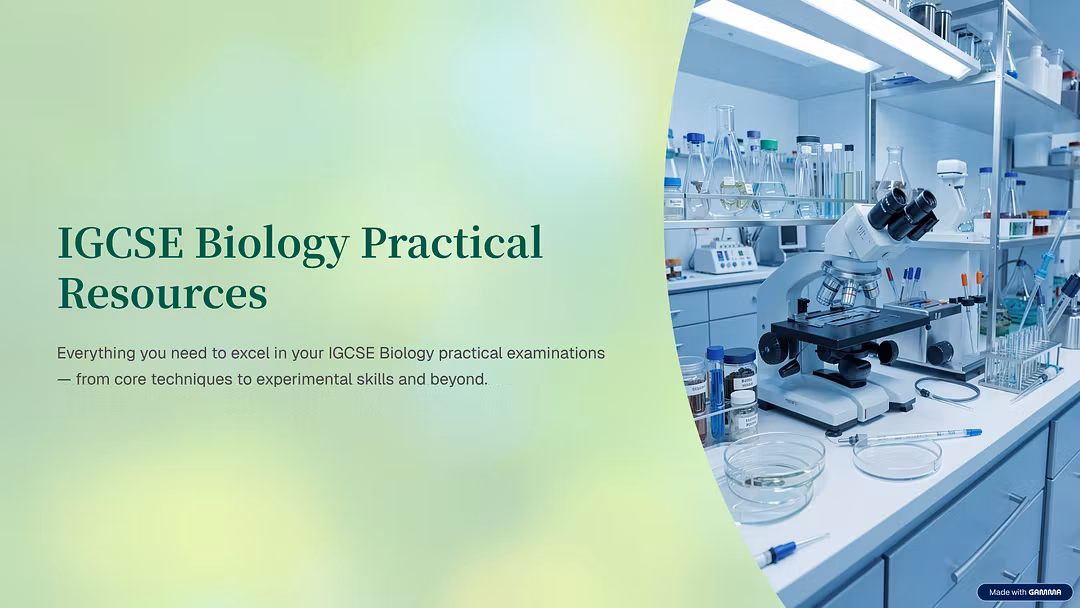 IGCSE Biology Practical Resources

Everything you need to excel in your IGCSE Biology practical examinations — from core techniques to experimental skills and beyond.

Made with GAMMA